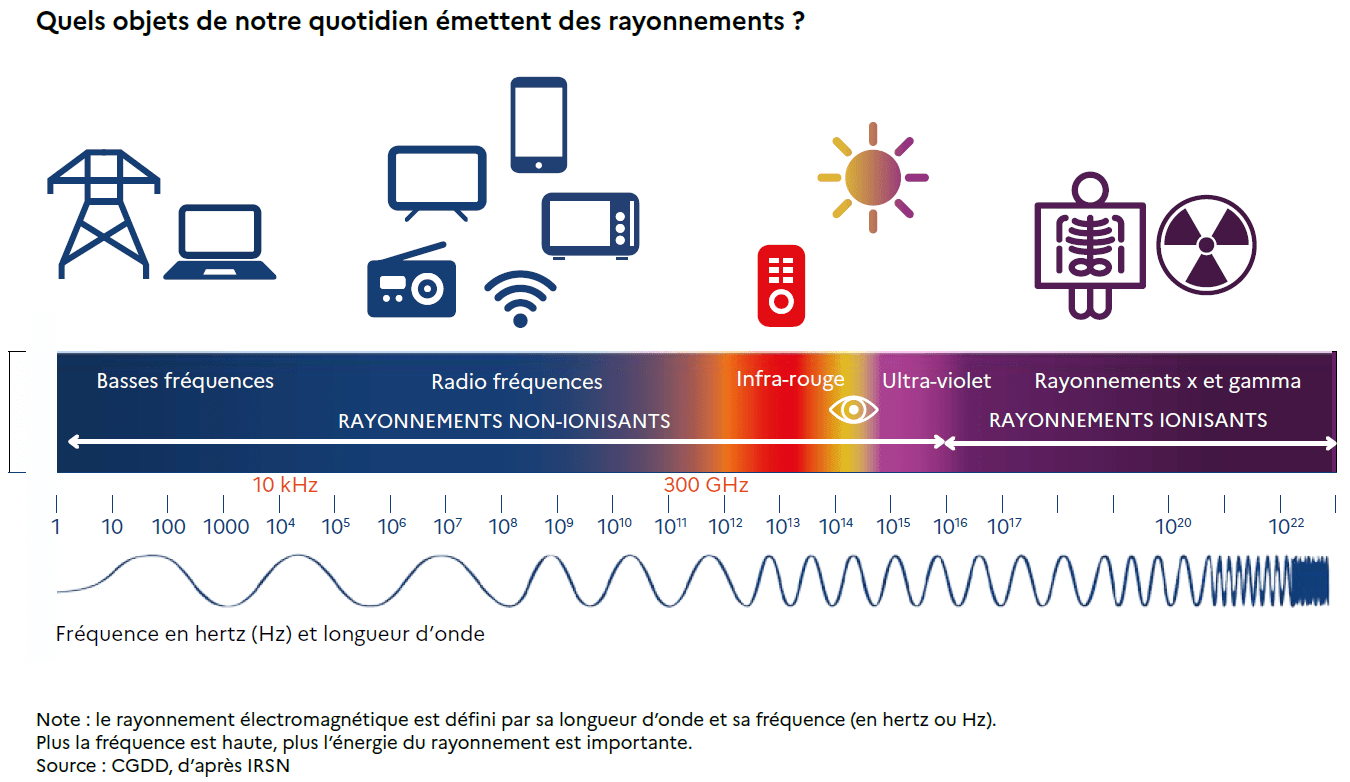 Quels objets de notre quotidien émettent des rayonnements ?

Basses fréquences

Radio fréquences

Infra-rouge

Ultra-violet

Rayonnements x et gamma

RAYONNEMENTS NON-IONISANTS

RAYONNEMENTS IONISANTS

10 kHz

300 GHz

1 10 100 1000 $10^4$ $10^5$ $10^6$ $10^7$ $10^8$ $10^9$ $10^{10}$ $10^{11}$ $10^{12}$ $10^{13}$ $10^{14}$ $10^{15}$ $10^{16}$ $10^{17}$ $10^{20}$ $10^{22}$

Fréquence en hertz (Hz) et longueur d'onde

Note : le rayonnement électromagnétique est défini par sa longueur d'onde et sa fréquence (en hertz ou Hz).
Plus la fréquence est haute, plus l'énergie du rayonnement est importante.
Source : CGDD, d'après IRSN